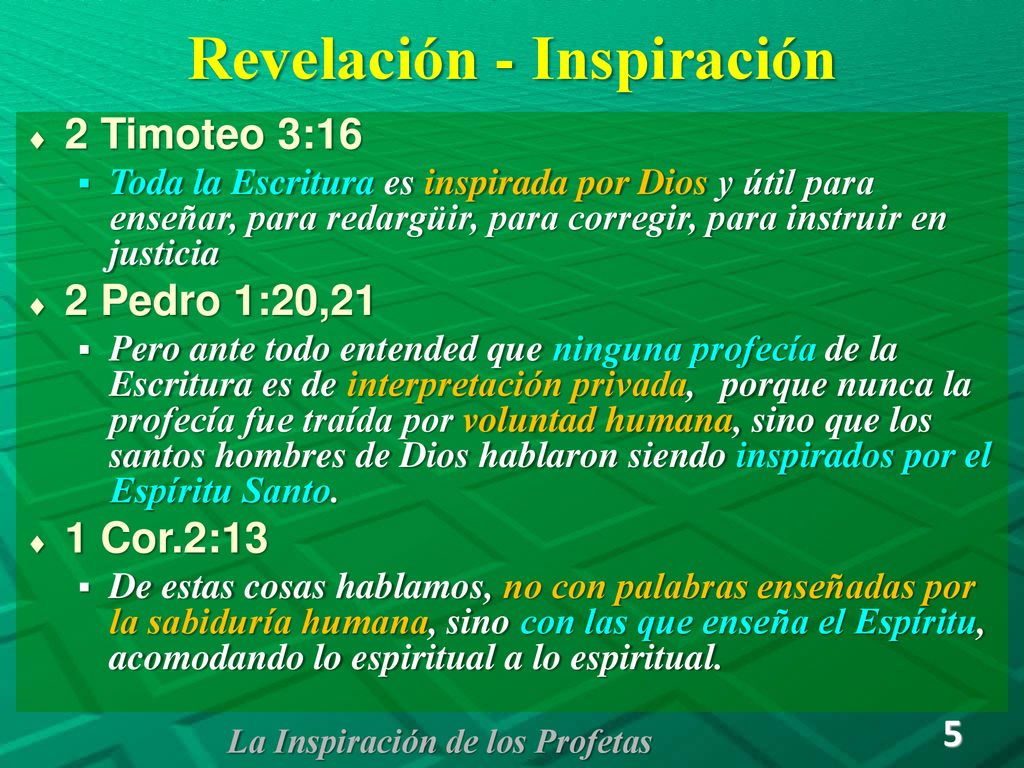 Revelación - Inspiración

2 Timoteo 3:16

Toda la Escritura es inspirada por Dios y útil para enseñar, para redargüir, para corregir, para instruir en justicia

2 Pedro 1:20,21

Pero ante todo entended que ninguna profecía de la Escritura es de interpretación privada, porque nunca la profecía fue traída por voluntad humana, sino que los santos hombres de Dios hablaron siendo inspirados por el Espíritu Santo.

1 Cor.2:13

De estas cosas hablamos, no con palabras enseñadas por la sabiduría humana, sino con las que enseña el Espíritu, acomodando lo espiritual a lo espiritual.

La Inspiración de los Profetas

5